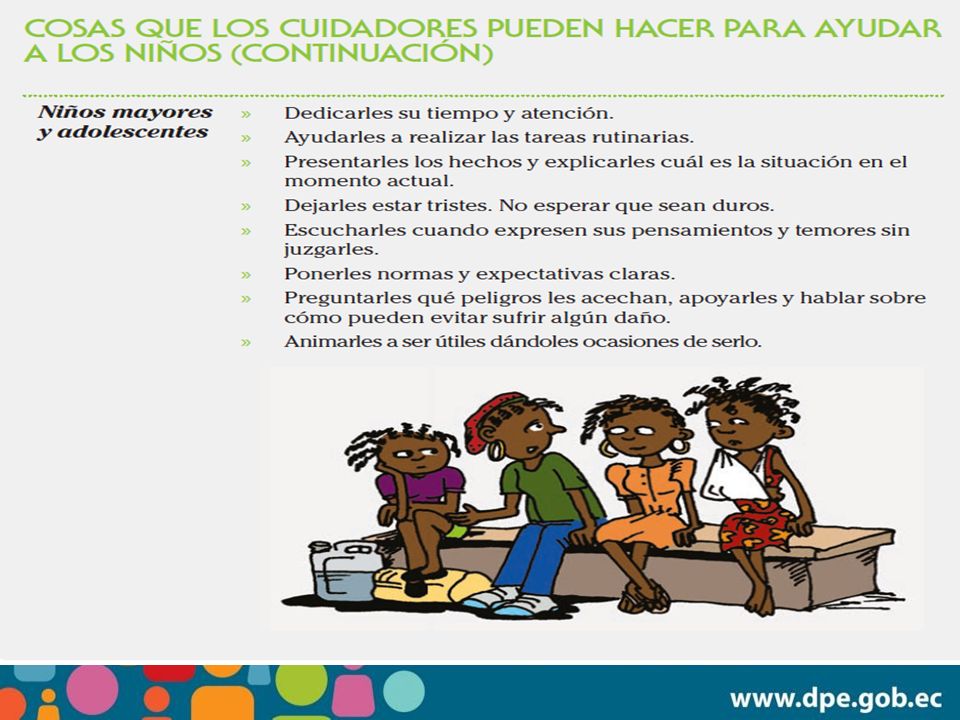 COSAS QUE LOS CUIDADORES PUEDEN HACER PARA AYUDAR A LOS NIÑOS (CONTINUACIÓN)

Niños mayores y adolescentes

» Dedicarles su tiempo y atención.
» Ayudarles a realizar las tareas rutinarias.
» Presentarles los hechos y explicarles cuál es la situación en el momento actual.
» Dejarles estar tristes. No esperar que sean duros.
» Escucharles cuando expresen sus pensamientos y temores sin juzgarles.
» Ponerles normas y expectativas claras.
» Preguntarles qué peligros les acechan, apoyarles y hablar sobre cómo pueden evitar sufrir algún daño.
» Animarles a ser útiles dándoles ocasiones de serlo.

www.dpe.gob.ec